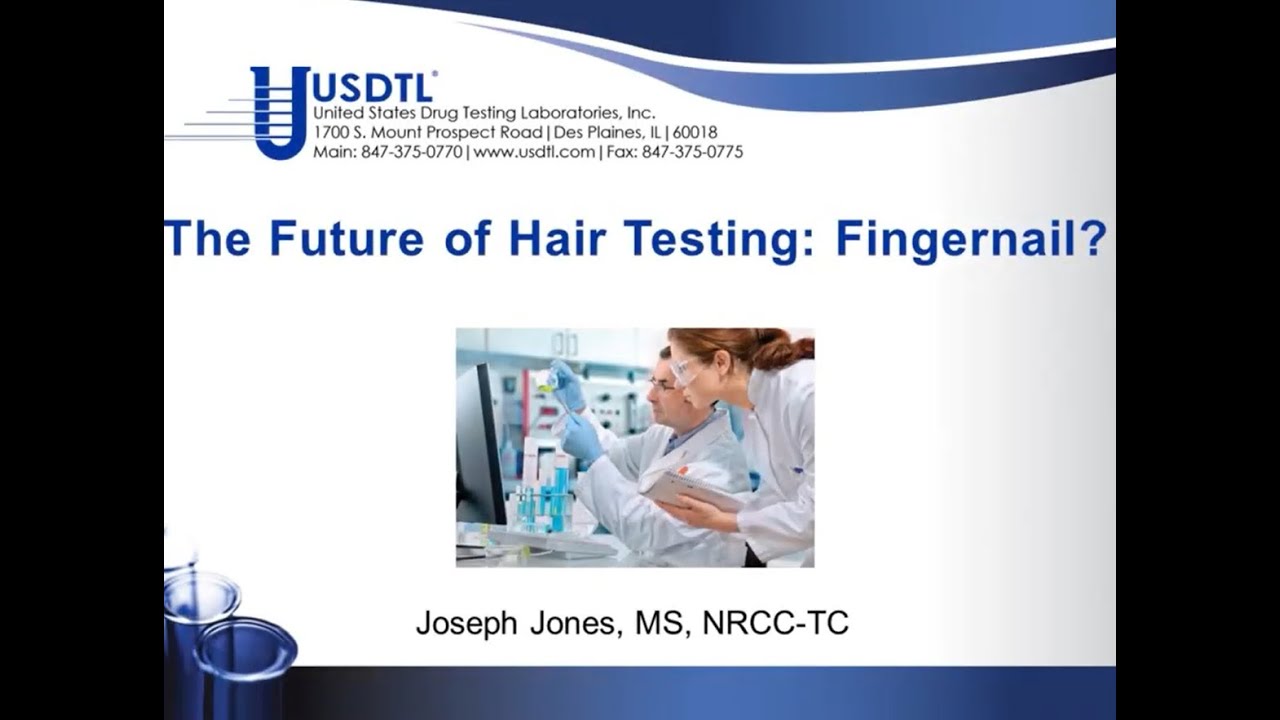 USDTL®
United States Drug Testing Laboratories, Inc.
1700 S. Mount Prospect Road | Des Plaines, IL | 60018
Main: 847-375-0770 | www.usdtl.com | Fax: 847-375-0775

The Future of Hair Testing: Fingernail?

Joseph Jones, MS, NRCC-TC